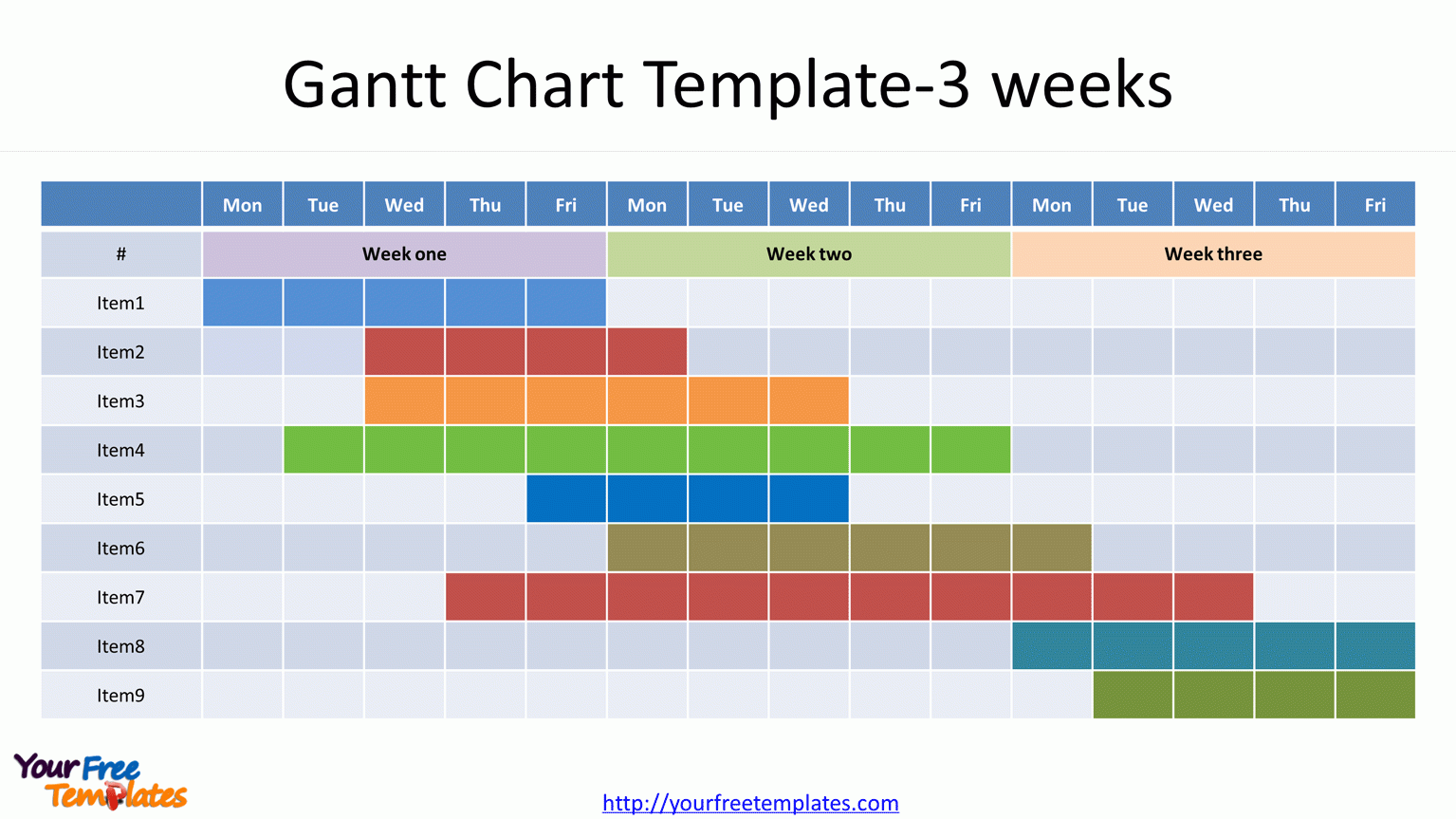 Gantt Chart Template-3 weeks

| | Mon | Tue | Wed | Thu | Fri | Mon | Tue | Wed | Thu | Fri | Mon | Tue | Wed | Thu | Fri |
|---|---|---|---|---|---|---|---|---|---|---|---|---|---|---|---|
| # | Week one | | | | | Week two | | | | | Week three | | | | |
| Item1 | | | | | | | | | | | | | | | |
| Item2 | | | | | | | | | | | | | | | |
| Item3 | | | | | | | | | | | | | | | |
| Item4 | | | | | | | | | | | | | | | |
| Item5 | | | | | | | | | | | | | | | |
| Item6 | | | | | | | | | | | | | | | |
| Item7 | | | | | | | | | | | | | | | |
| Item8 | | | | | | | | | | | | | | | |
| Item9 | | | | | | | | | | | | | | | |

Your Free Templates

http://yourfreetemplates.com